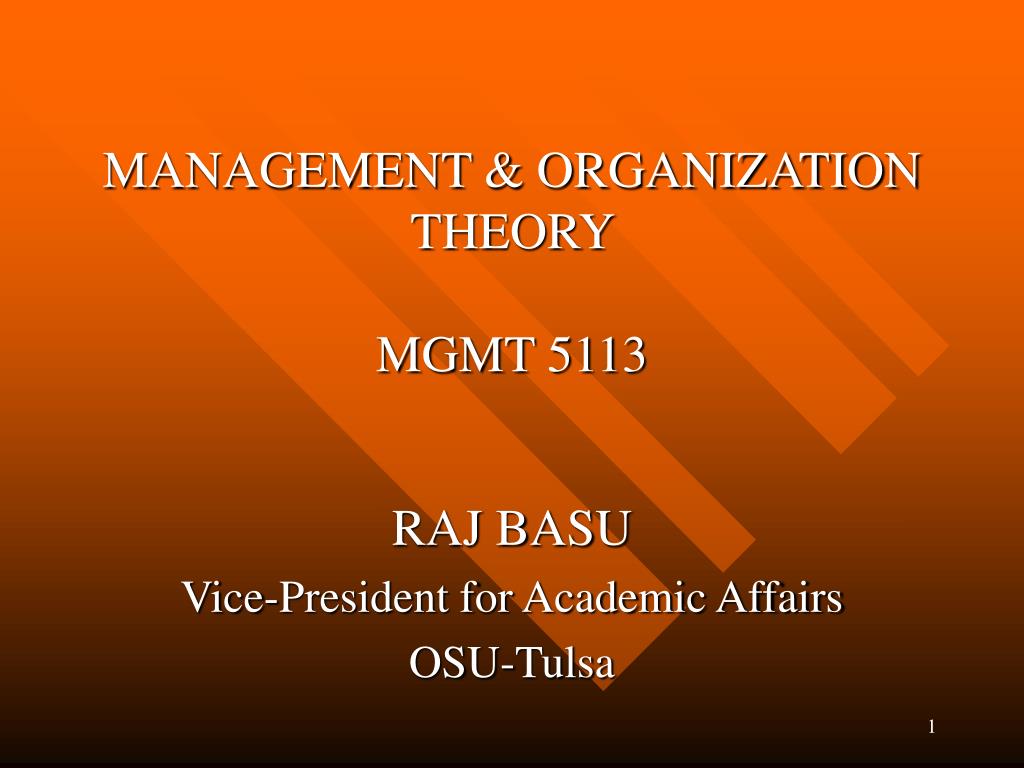 MANAGEMENT & ORGANIZATION THEORY

MGMT 5113

RAJ BASU

Vice-President for Academic Affairs

OSU-Tulsa

1